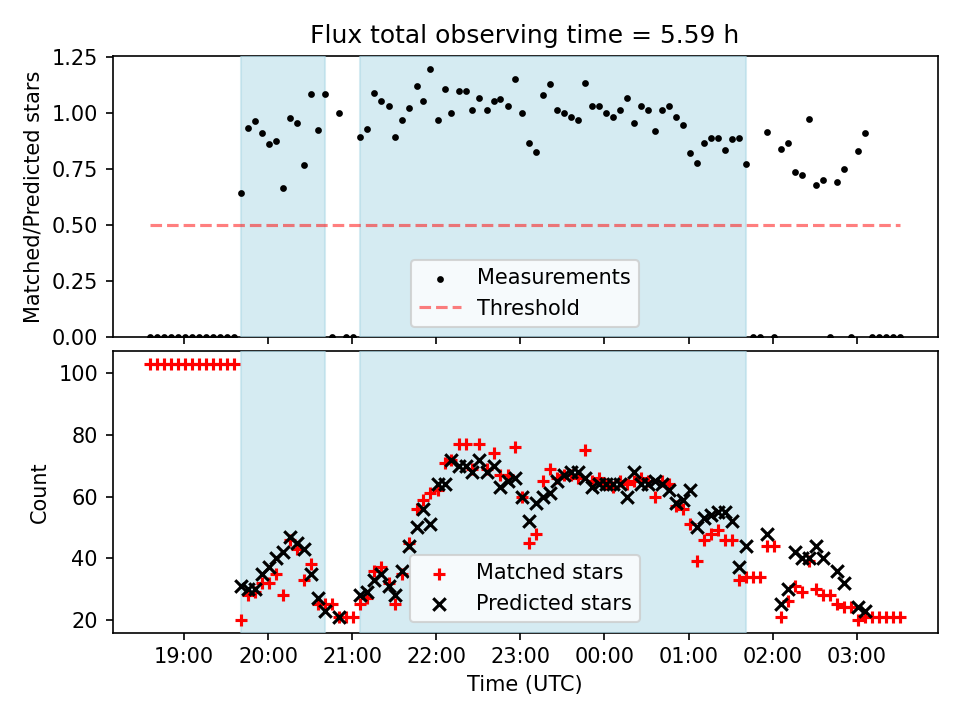 Flux total observing time = 5.59 h

Matched/Predicted stars

1.25
1.00
0.75
0.50
0.25
0.00

Measurements
Threshold

Count

100
80
60
40
20

Matched stars
Predicted stars

19:00
20:00
21:00
22:00
23:00
00:00
01:00
02:00
03:00

Time (UTC)